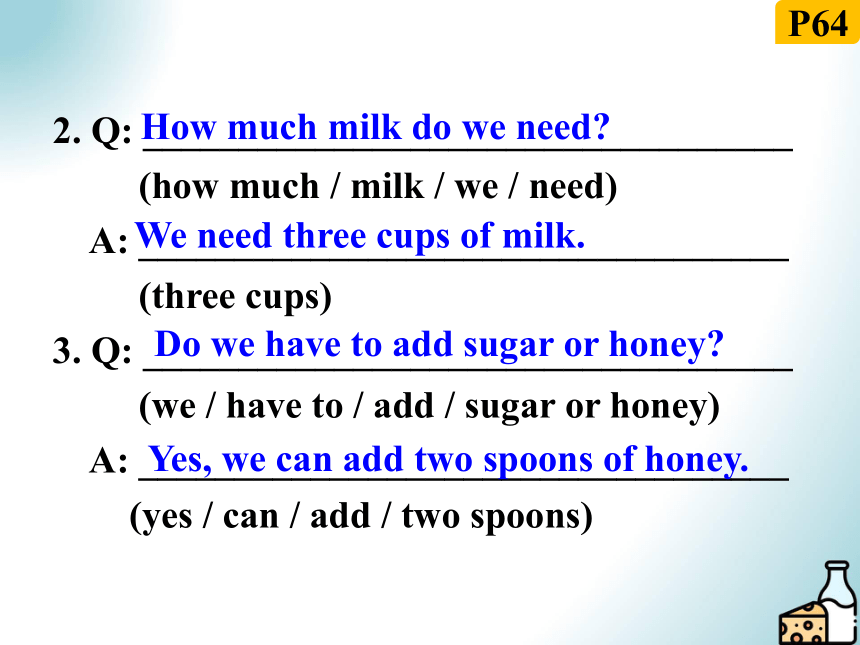 P64

2. Q: How much milk do we need?
(how much / milk / we / need)
A: We need three cups of milk.
(three cups)
3. Q: Do we have to add sugar or honey?
(we / have to / add / sugar or honey)
A: Yes, we can add two spoons of honey.
(yes / can / add / two spoons)